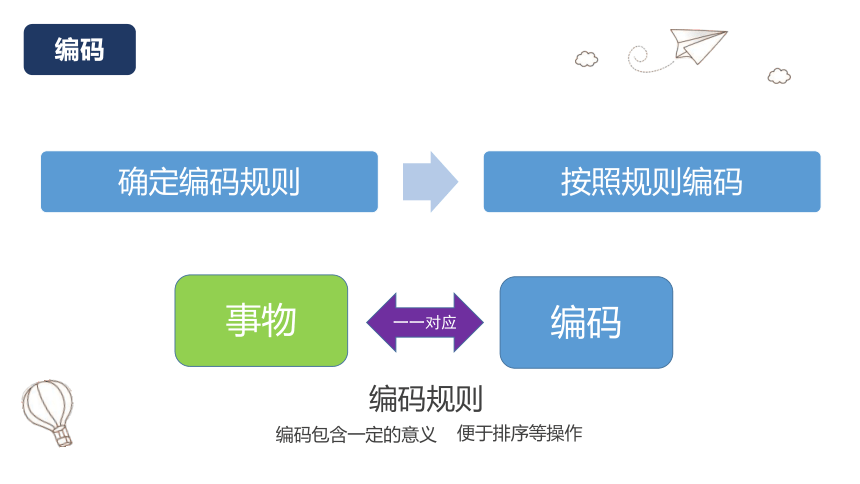 编码

确定编码规则

按照规则编码

事物

一一对应

编码

编码规则

编码包含一定的意义　便于排序等操作